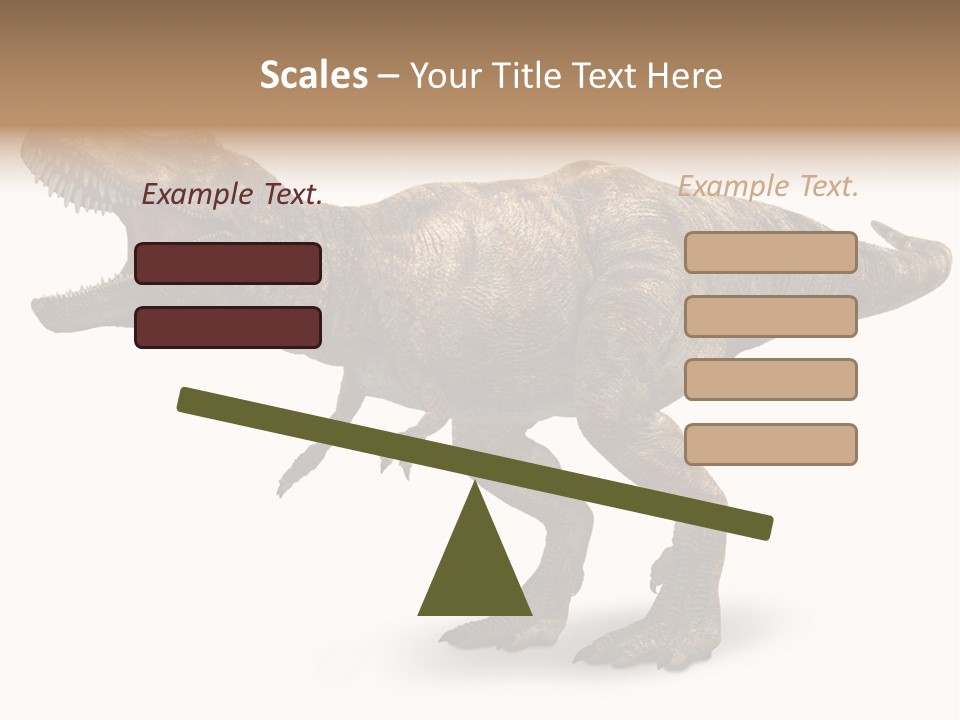 Scales – Your Title Text Here

Example Text.

Example Text.